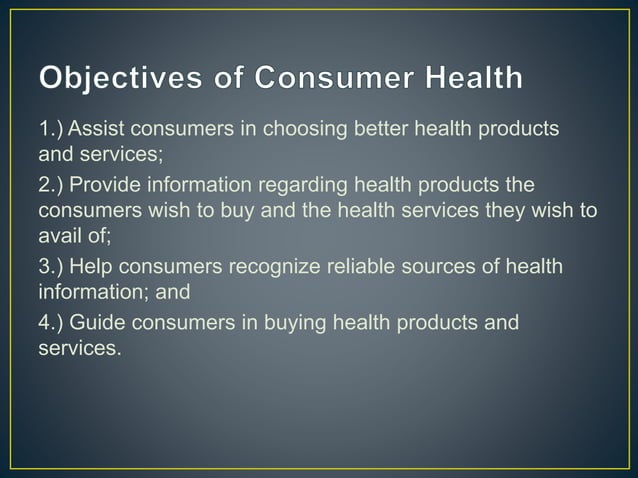 Objectives of Consumer Health

1.) Assist consumers in choosing better health products and services;

2.) Provide information regarding health products the consumers wish to buy and the health services they wish to avail of;

3.) Help consumers recognize reliable sources of health information; and

4.) Guide consumers in buying health products and services.